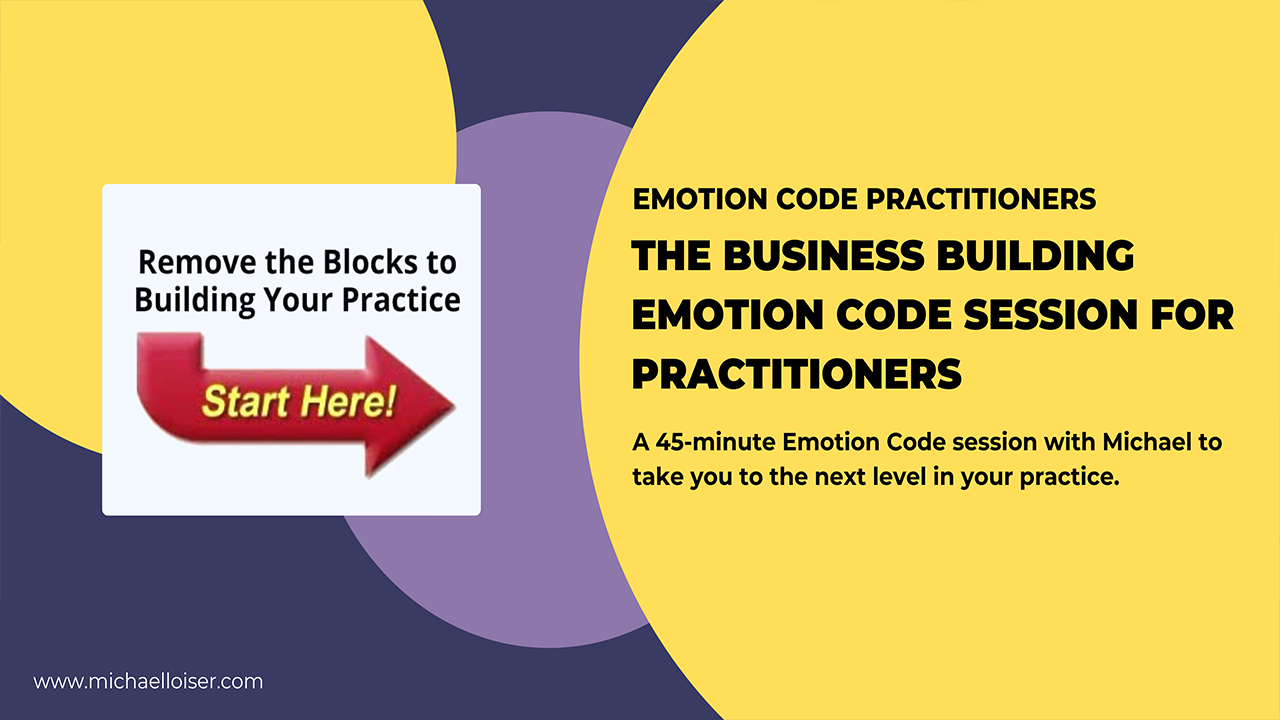 Remove the Blocks to Building Your Practice

Start Here!

EMOTION CODE PRACTITIONERS

THE BUSINESS BUILDING EMOTION CODE SESSION FOR PRACTITIONERS

A 45-minute Emotion Code session with Michael to take you to the next level in your practice.

www.michaelloiser.com